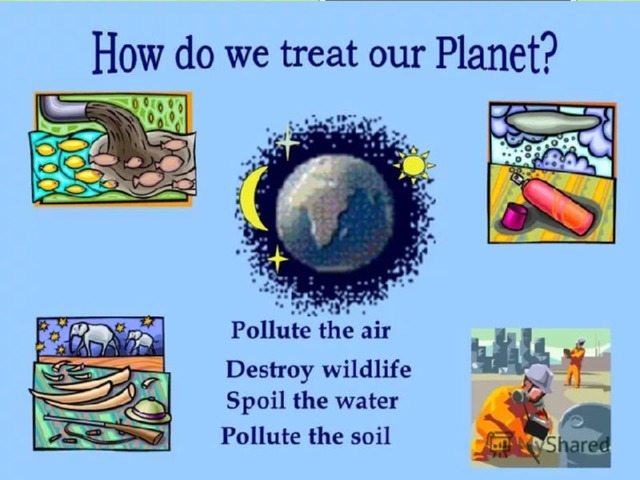 How do we treat our Planet?

Pollute the air

Destroy wildlife

Spoil the water

Pollute the soil

MyShared